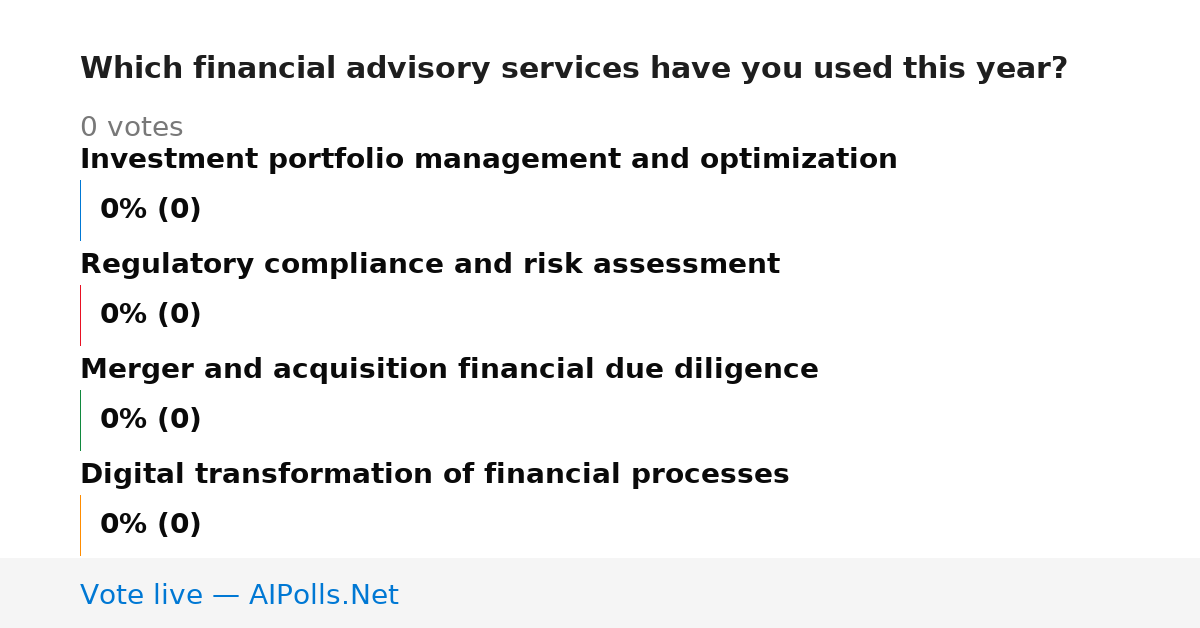 Which financial advisory services have you used this year?

0 votes

Investment portfolio management and optimization

0% (0)

Regulatory compliance and risk assessment

0% (0)

Merger and acquisition financial due diligence

0% (0)

Digital transformation of financial processes

0% (0)

Vote live — AIPolls.Net